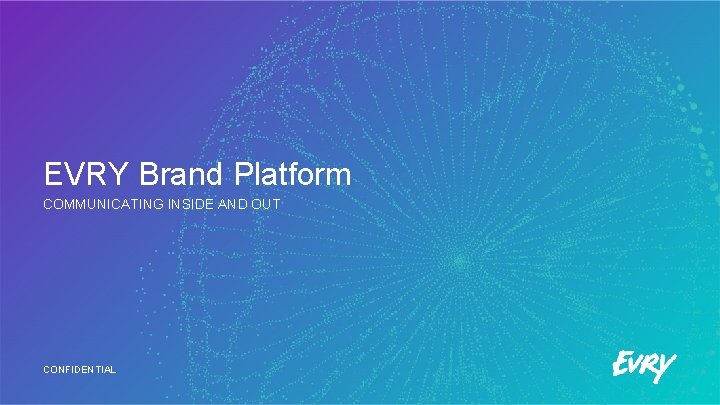 EVRY Brand Platform

COMMUNICATING INSIDE AND OUT

CONFIDENTIAL

EVRY